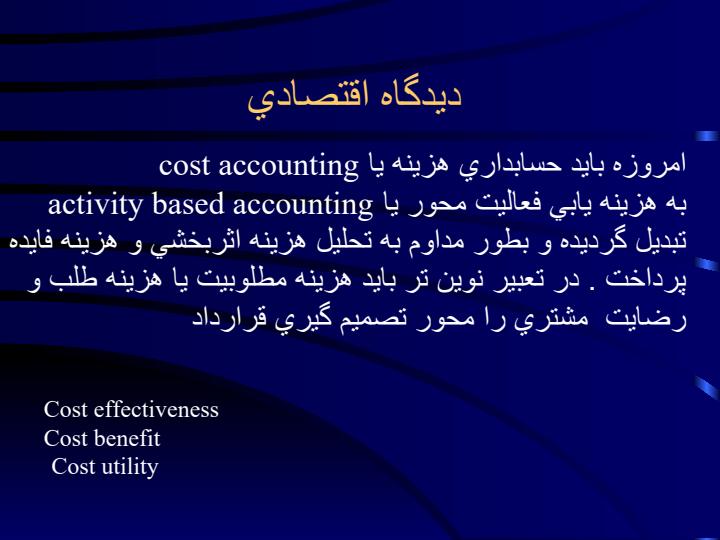 ديدگاه اقتصادي

امروزه بايد حسابداري هزينه يا cost accounting به هزينه يابي فعاليت محور يا activity based accounting تبديل گرديده و بطور مداوم به تحليل هزينه اثربخشي و هزينه فايده پرداخت . در تعبير نوين تر بايد هزينه مطلوبيت يا هزينه طلب و رضايت مشتري را محور تصميم گيري قرارداد

Cost effectiveness
Cost benefit
Cost utility